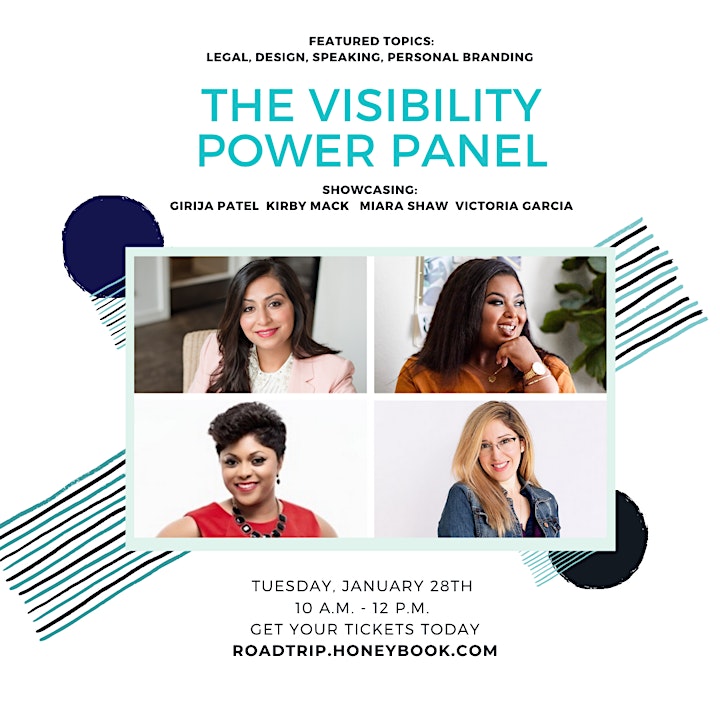 FEATURED TOPICS:
LEGAL, DESIGN, SPEAKING, PERSONAL BRANDING

THE VISIBILITY POWER PANEL

SHOWCASING:
GIRIJA PATEL KIRBY MACK MIARA SHAW VICTORIA GARCIA

TUESDAY, JANUARY 28TH
10 A.M. - 12 P.M.
GET YOUR TICKETS TODAY
ROADTRIP.HONEYBOOK.COM